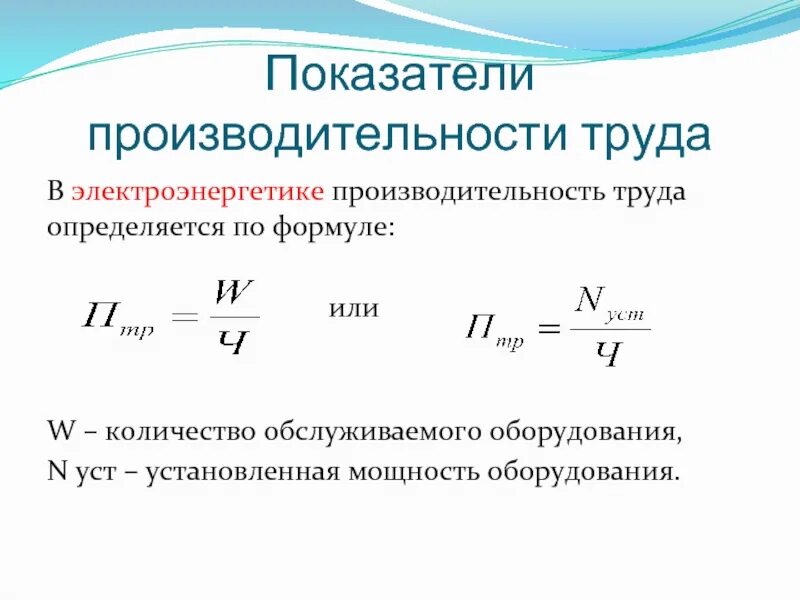 Показатели производительности труда

В электроэнергетике производительность труда определяется по формуле:

$П_{тр} = \frac{W}{Ч}$ или $П_{тр} = \frac{N_{уст}}{Ч}$

W – количество обслуживаемого оборудования,
N уст – установленная мощность оборудования.